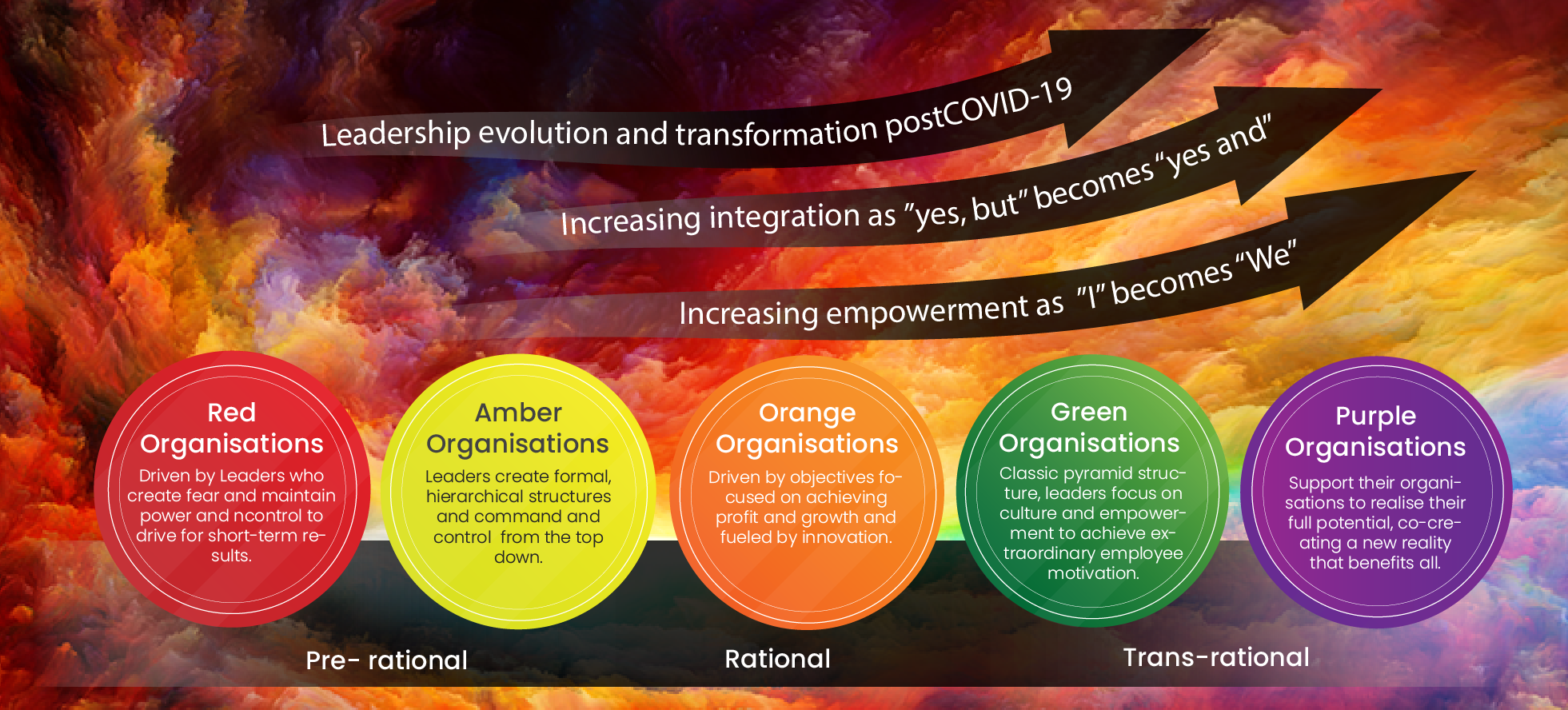 Leadership evolution and transformation postCOVID-19

Increasing integration as "yes, but" becomes "yes and"

Increasing empowerment as "I" becomes "We"

Red Organisations
Driven by Leaders who create fear and maintain power and ncontrol to drive for short-term results.

Amber Organisations
Leaders create formal, hierarchical structures and command and control from the top down.

Orange Organisations
Driven by objectives focused on achieving profit and growth and fueled by innovation.

Green Organisations
Classic pyramid structure, leaders focus on culture and empowerment to achieve extraordinary employee motivation.

Purple Organisations
Support their organisations to realise their full potential, co-creating a new reality that benefits all.

Pre- rational

Rational

Trans-rational